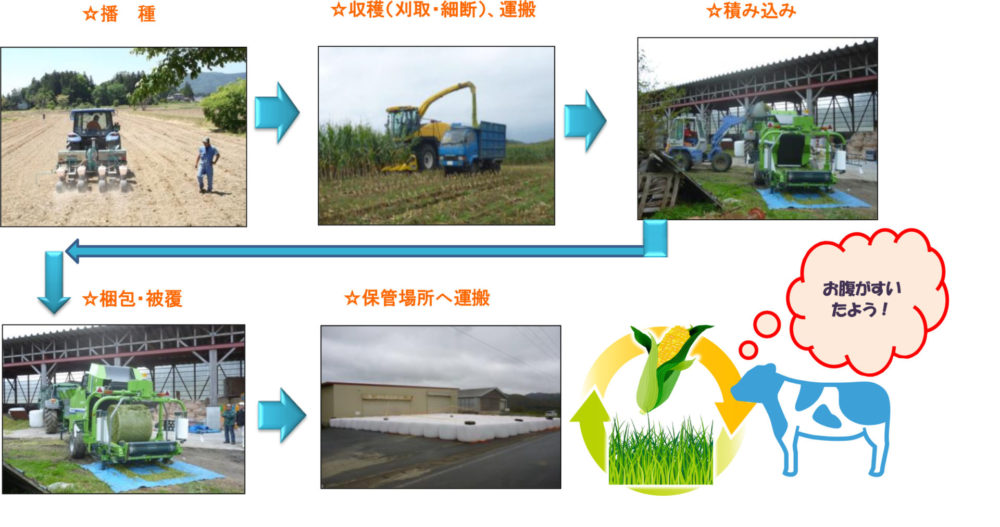 ☆播　種

☆収穫（刈取・細断）、運搬

☆積み込み

☆梱包・被覆

☆保管場所へ運搬

お腹がすいたよう！